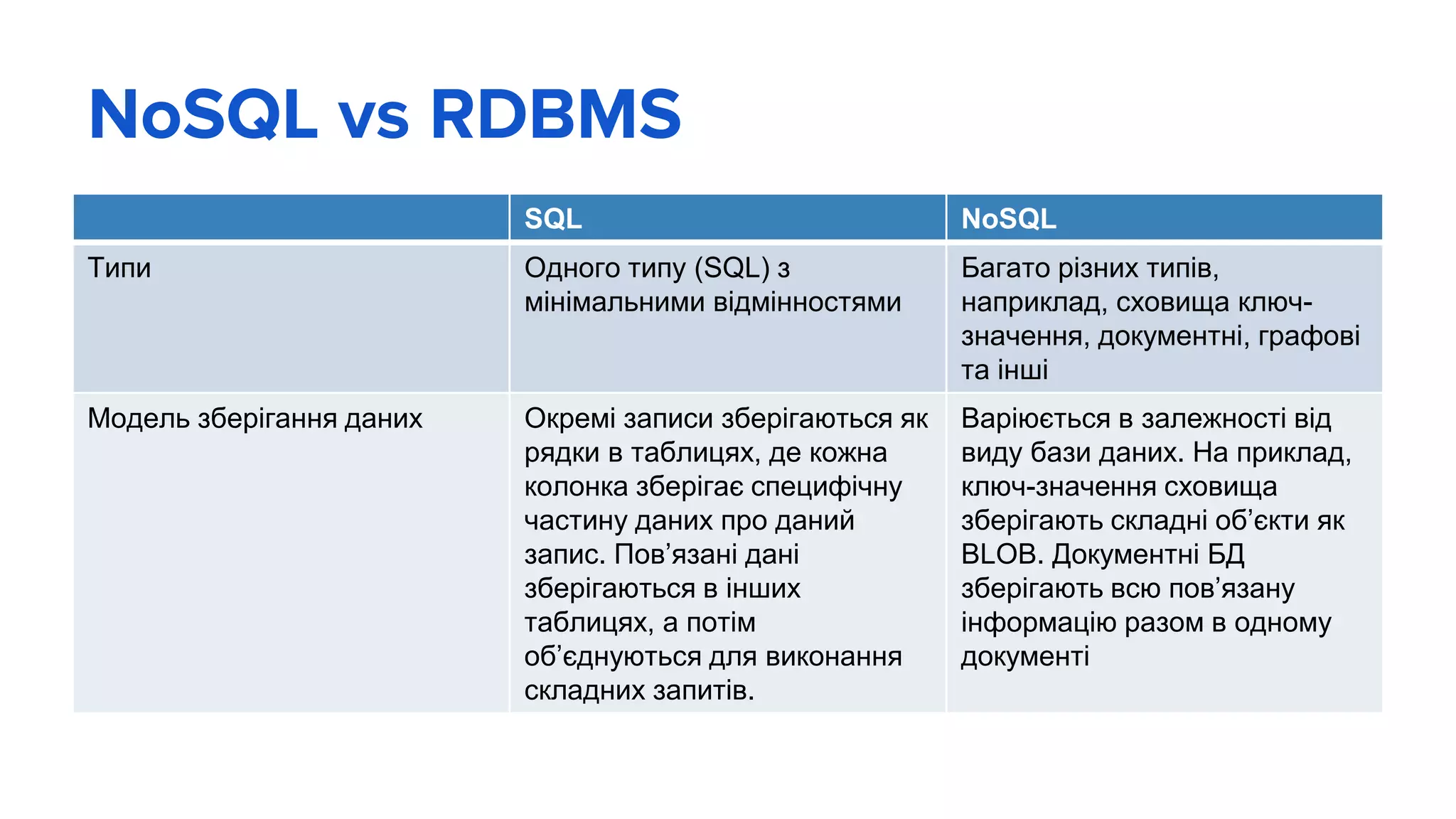 NoSQL vs RDBMS

| | SQL | NoSQL |
|---|---|---|
| Типи | Одного типу (SQL) з мінімальними відмінностями | Багато різних типів, наприклад, сховища ключ-значення, документні, графові та інші |
| Модель зберігання даних | Окремі записи зберігаються як рядки в таблицях, де кожна колонка зберігає специфічну частину даних про даний запис. Пов’язані дані зберігаються в інших таблицях, а потім об’єднуються для виконання складних запитів. | Варіюється в залежності від виду бази даних. На приклад, ключ-значення сховища зберігають складні об’єкти як BLOB. Документні БД зберігають всю пов’язану інформацію разом в одному документі |